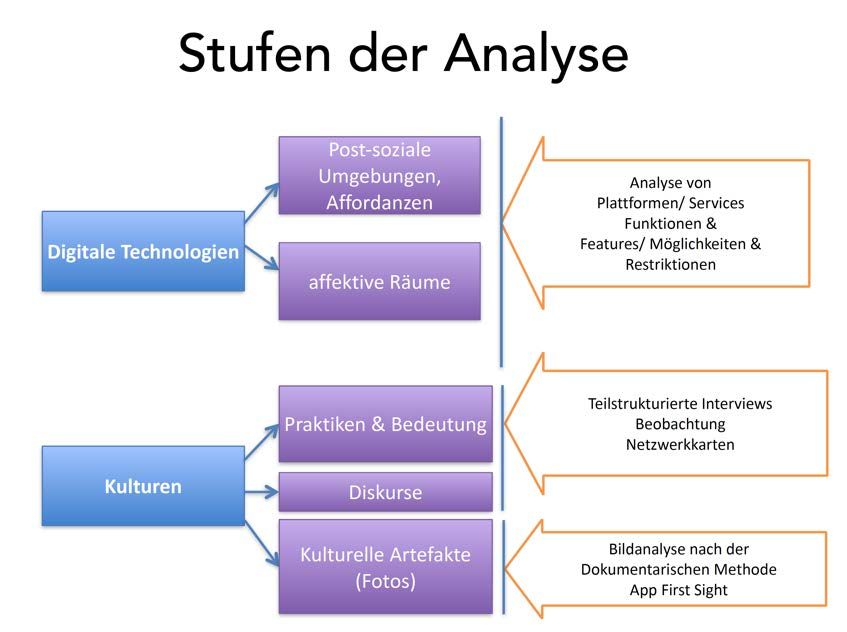 Stufen der Analyse

Digitale Technologien

Post-soziale Umgebungen, Affordanzen

affektive Räume

Analyse von Plattformen/ Services Funktionen & Features/ Möglichkeiten & Restriktionen

Kulturen

Praktiken & Bedeutung

Diskurse

Kulturelle Artefakte (Fotos)

Teilstrukturierte Interviews Beobachtung Netzwerkkarten

Bildanalyse nach der Dokumentarischen Methode App First Sight